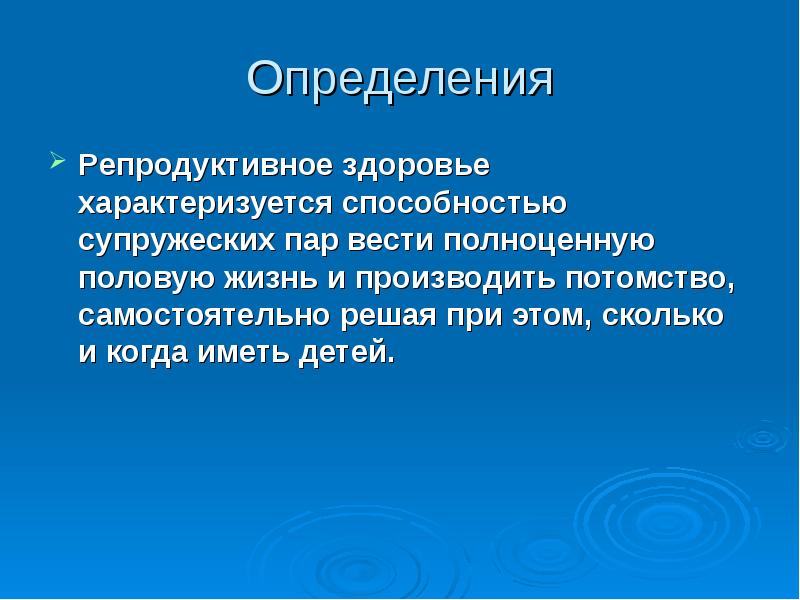 Определения

Репродуктивное здоровье характеризуется способностью супружеских пар вести полноценную половую жизнь и производить потомство, самостоятельно решая при этом, сколько и когда иметь детей.